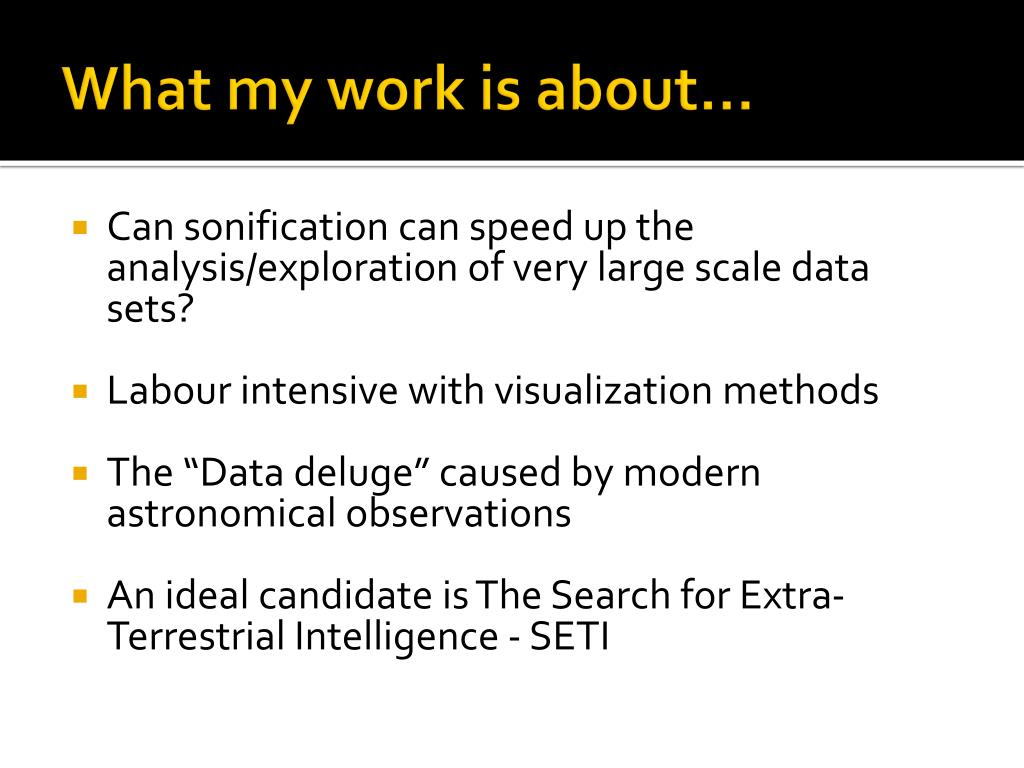 What my work is about…

Can sonification can speed up the analysis/exploration of very large scale data sets?

Labour intensive with visualization methods

The “Data deluge” caused by modern astronomical observations

An ideal candidate is The Search for Extra-Terrestrial Intelligence - SETI